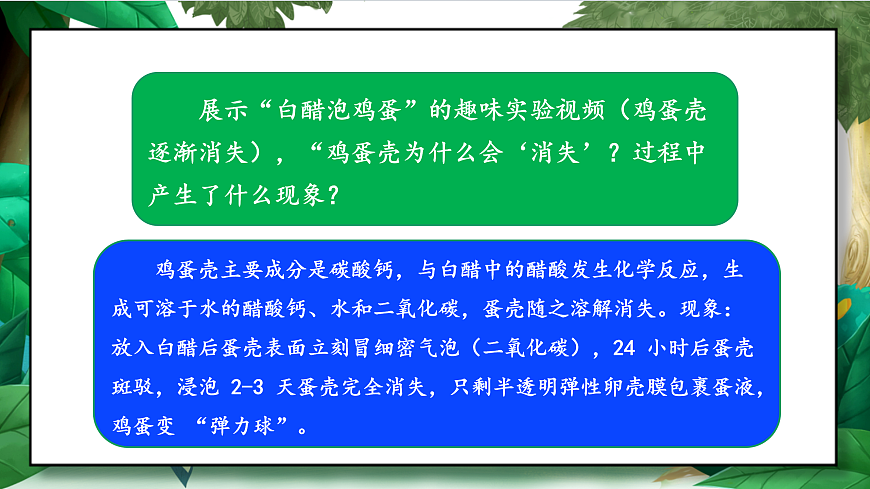 展示“白醋泡鸡蛋”的趣味实验视频（鸡蛋壳逐渐消失），“鸡蛋壳为什么会‘消失’？过程中产生了什么现象？

鸡蛋壳主要成分是碳酸钙，与白醋中的醋酸发生化学反应，生成可溶于水的醋酸钙、水和二氧化碳，蛋壳随之溶解消失。现象：放入白醋后蛋壳表面立刻冒细密气泡（二氧化碳），24 小时后蛋壳斑驳，浸泡 2-3 天蛋壳完全消失，只剩半透明弹性卵壳膜包裹蛋液，鸡蛋变 “弹力球”。